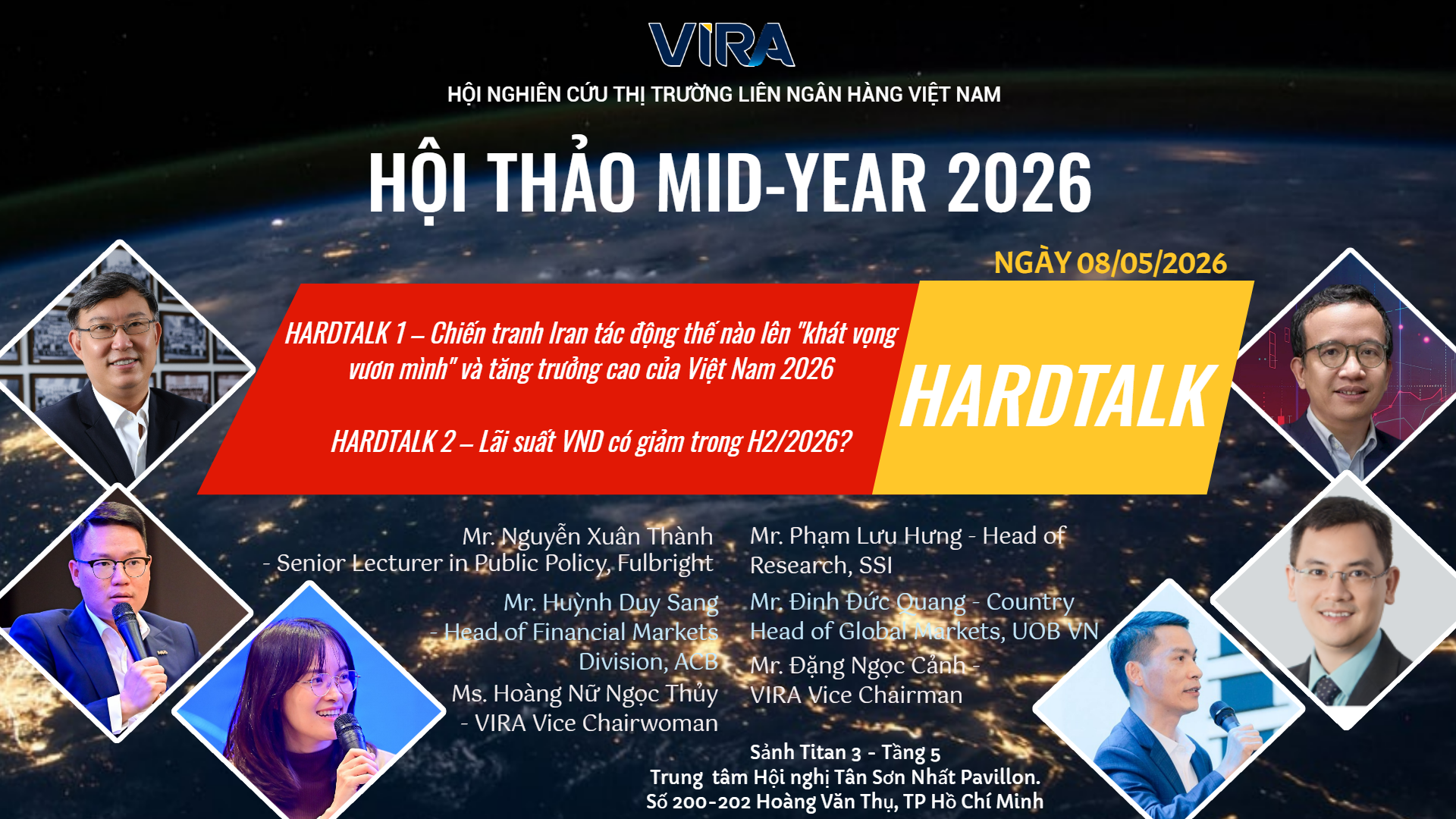 VIRA

HỘI NGHIÊN CỨU THỊ TRƯỜNG LIÊN NGÂN HÀNG VIỆT NAM

HỘI THẢO MID-YEAR 2026

NGÀY 08/05/2026

HARDTALK 1 – Chiến tranh Iran tác động thế nào lên "khát vọng vươn mình" và tăng trưởng cao của Việt Nam 2026

HARDTALK 2 – Lãi suất VND có giảm trong H2/2026?

HARDTALK

Mr. Nguyễn Xuân Thành - Senior Lecturer in Public Policy, Fulbright

Mr. Huỳnh Duy Sang - Head of Financial Markets Division, ACB

Ms. Hoàng Nữ Ngọc Thủy - VIRA Vice Chairwoman

Mr. Phạm Lưu Hưng - Head of Research, SSI

Mr. Đinh Đức Quang - Country Head of Global Markets, UOB VN

Mr. Đặng Ngọc Cảnh - VIRA Vice Chairman

Sảnh Titan 3 - Tầng 5
Trung tâm Hội nghị Tân Sơn Nhất Pavillon.
Số 200-202 Hoàng Văn Thụ, TP Hồ Chí Minh